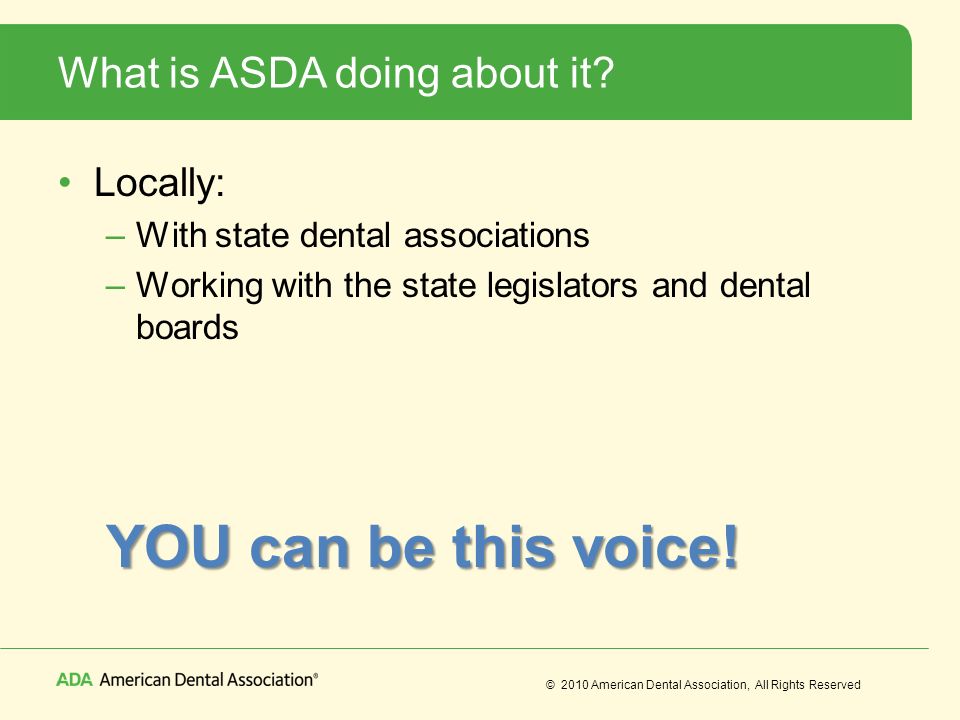 What is ASDA doing about it?

• Locally:
– With state dental associations
– Working with the state legislators and dental boards

YOU can be this voice!

ADA American Dental Association®

© 2010 American Dental Association, All Rights Reserved